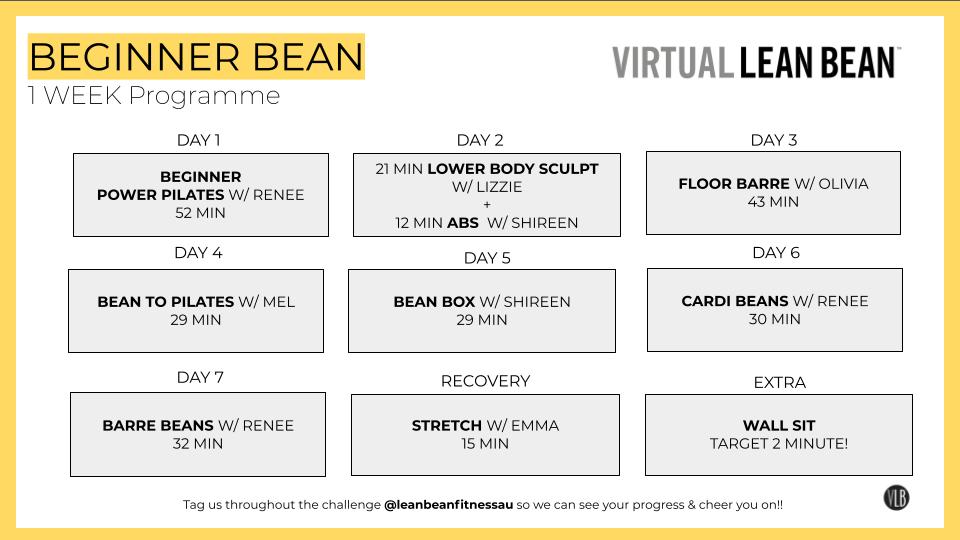 BEGINNER BEAN
1 WEEK Programme

VIRTUAL LEAN BEAN™

DAY 1

BEGINNER POWER PILATES W/ RENEE
52 MIN

DAY 2

21 MIN LOWER BODY SCULPT W/ LIZZIE
+
12 MIN ABS W/ SHIREEN

DAY 3

FLOOR BARRE W/ OLIVIA
43 MIN

DAY 4

BEAN TO PILATES W/ MEL
29 MIN

DAY 5

BEAN BOX W/ SHIREEN
29 MIN

DAY 6

CARDI BEANS W/ RENEE
30 MIN

DAY 7

BARRE BEANS W/ RENEE
32 MIN

RECOVERY

STRETCH W/ EMMA
15 MIN

EXTRA

WALL SIT
TARGET 2 MINUTE!

Tag us throughout the challenge @leanbeanfitnessau so we can see your progress & cheer you on!!

VLB